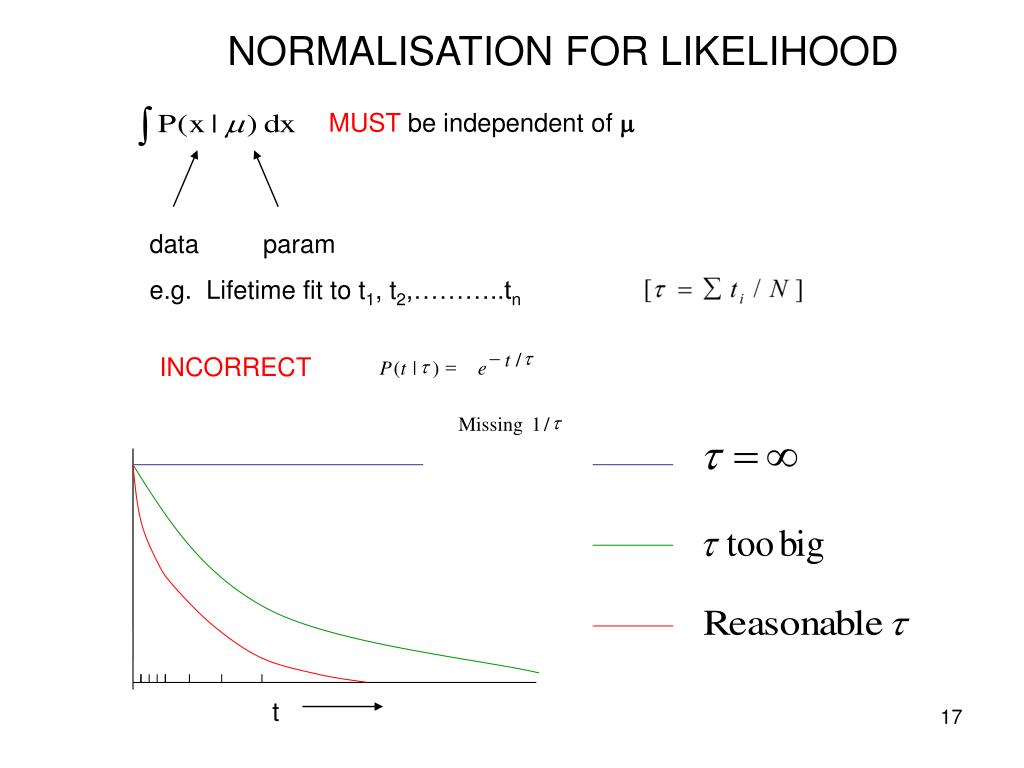 NORMALISATION FOR LIKELIHOOD

$\int P(x \mid \mu)\, dx$ MUST be independent of $\mu$

data param

e.g. Lifetime fit to $t_1$, $t_2$,………..$t_n$ $[\tau = \sum t_i / N]$

INCORRECT $P(t \mid \tau) = e^{-t/\tau}$

Missing $1/\tau$

$\tau = \infty$

$\tau$ too big

Reasonable $\tau$

t

17